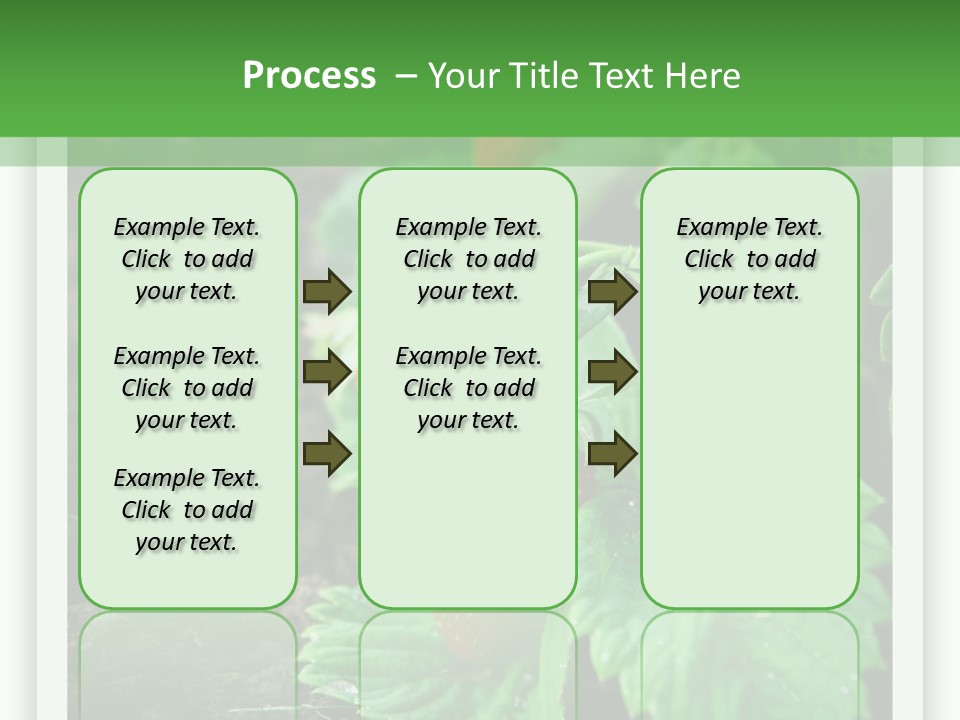 Process – Your Title Text Here

Example Text. Click to add your text.

Example Text. Click to add your text.

Example Text. Click to add your text.

Example Text. Click to add your text.

Example Text. Click to add your text.

Example Text. Click to add your text.